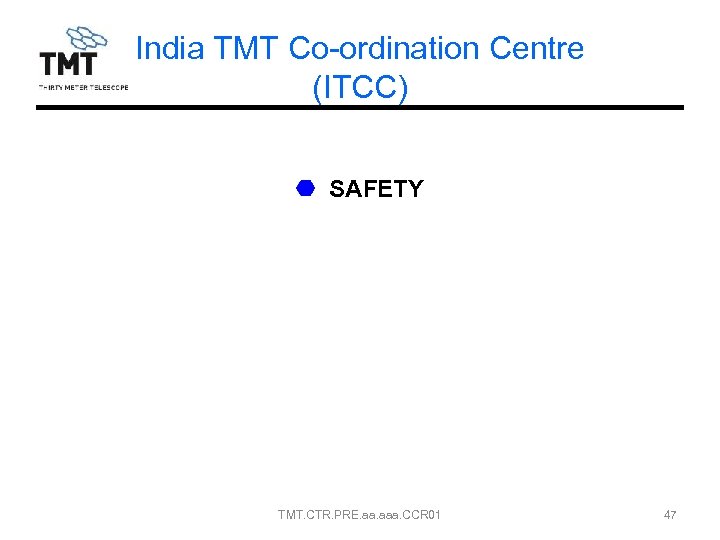 TMT
THIRTY METER TELESCOPE

India TMT Co-ordination Centre (ITCC)

SAFETY

TMT.CTR.PRE.aa.aaa.CCR01

47